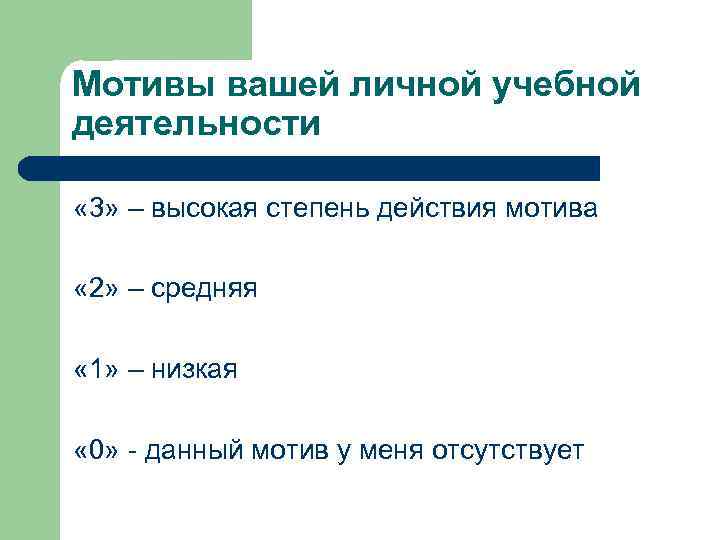 Мотивы вашей личной учебной деятельности

«3» – высокая степень действия мотива

«2» – средняя

«1» – низкая

«0» - данный мотив у меня отсутствует